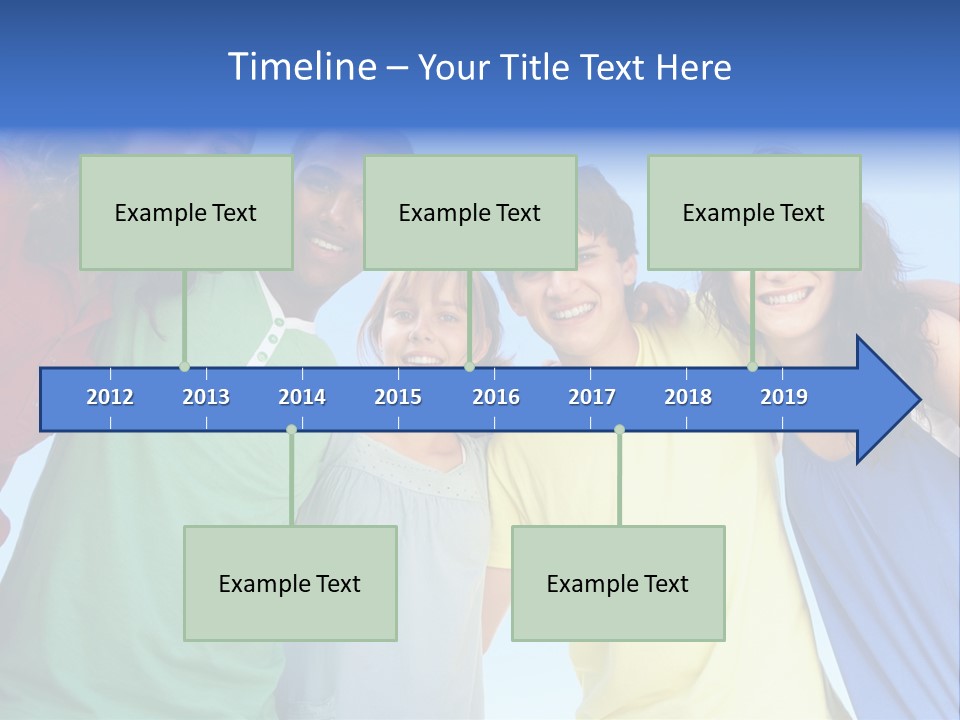 Timeline – Your Title Text Here

Example Text

Example Text

Example Text

2012 2013 2014 2015 2016 2017 2018 2019

Example Text

Example Text